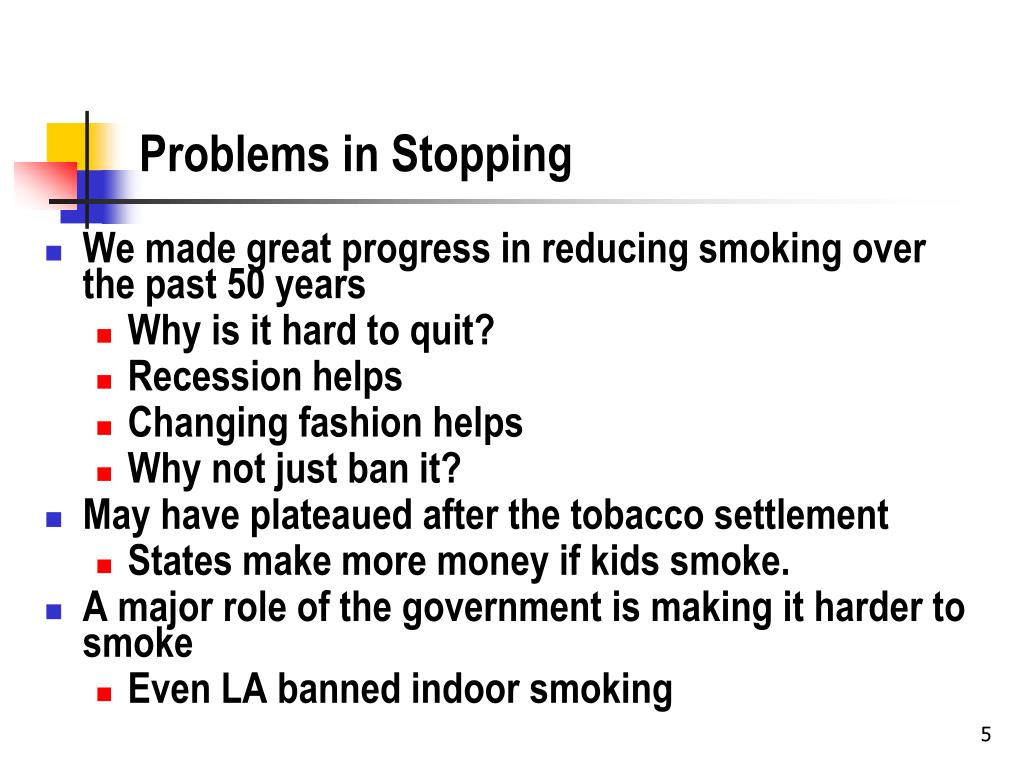 Problems in Stopping

- We made great progress in reducing smoking over the past 50 years
  - Why is it hard to quit?
  - Recession helps
  - Changing fashion helps
  - Why not just ban it?
- May have plateaued after the tobacco settlement
  - States make more money if kids smoke.
- A major role of the government is making it harder to smoke
  - Even LA banned indoor smoking

5